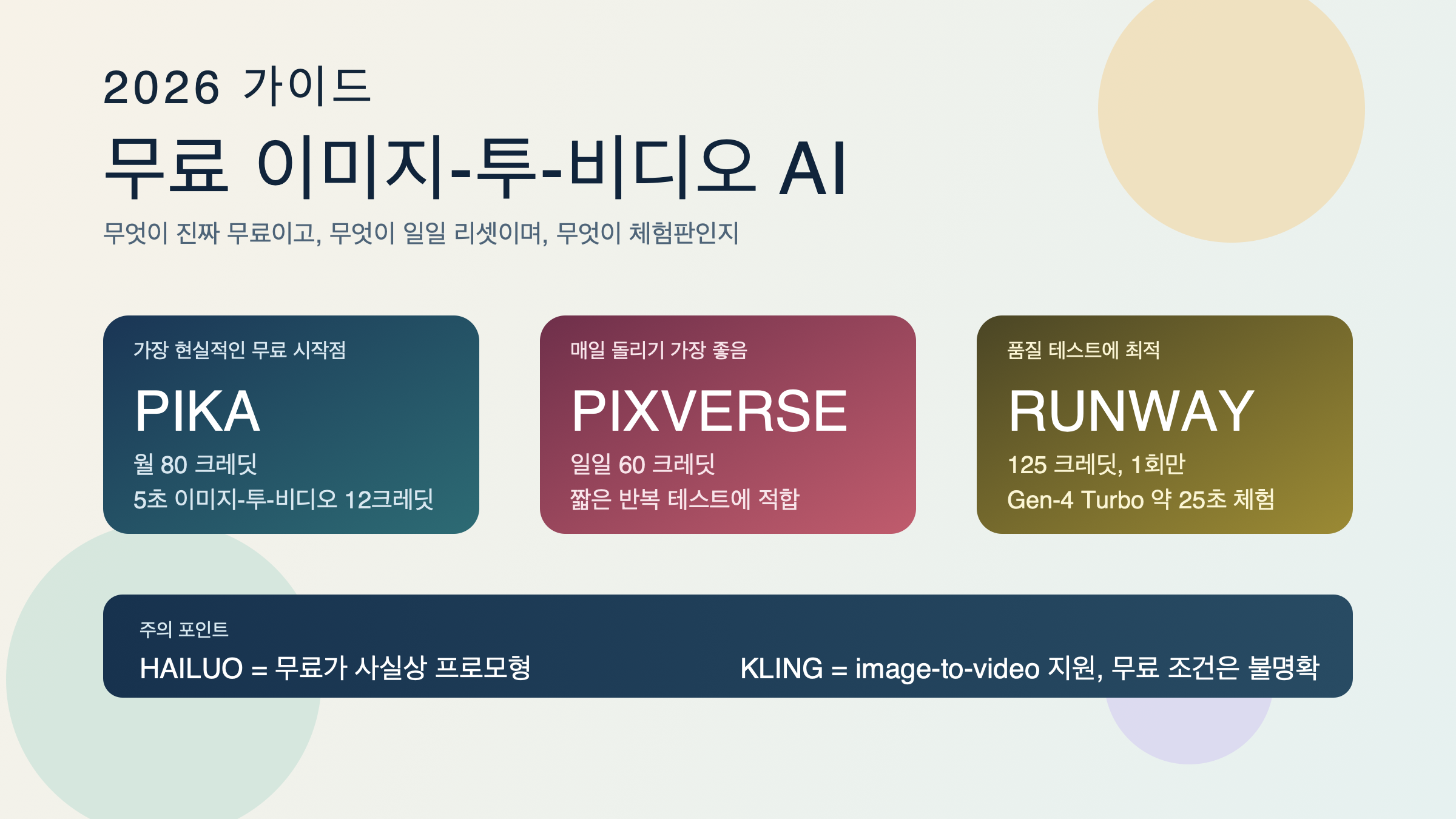 2026 가이드

무료 이미지-투-비디오 AI

무엇이 진짜 무료이고, 무엇이 일일 리셋이며, 무엇이 체험판인지

가장 현실적인 무료 시작점

PIKA

월 80 크레딧
5초 이미지-투-비디오 12크레딧

매일 돌리기 가장 좋음

PIXVERSE

일일 60 크레딧
짧은 반복 테스트에 적합

품질 테스트에 최적

RUNWAY

125 크레딧, 1회만
Gen-4 Turbo 약 25초 체험

주의 포인트

HAILUO = 무료가 사실상 프로모형

KLING = image-to-video 지원, 무료 조건은 불명확